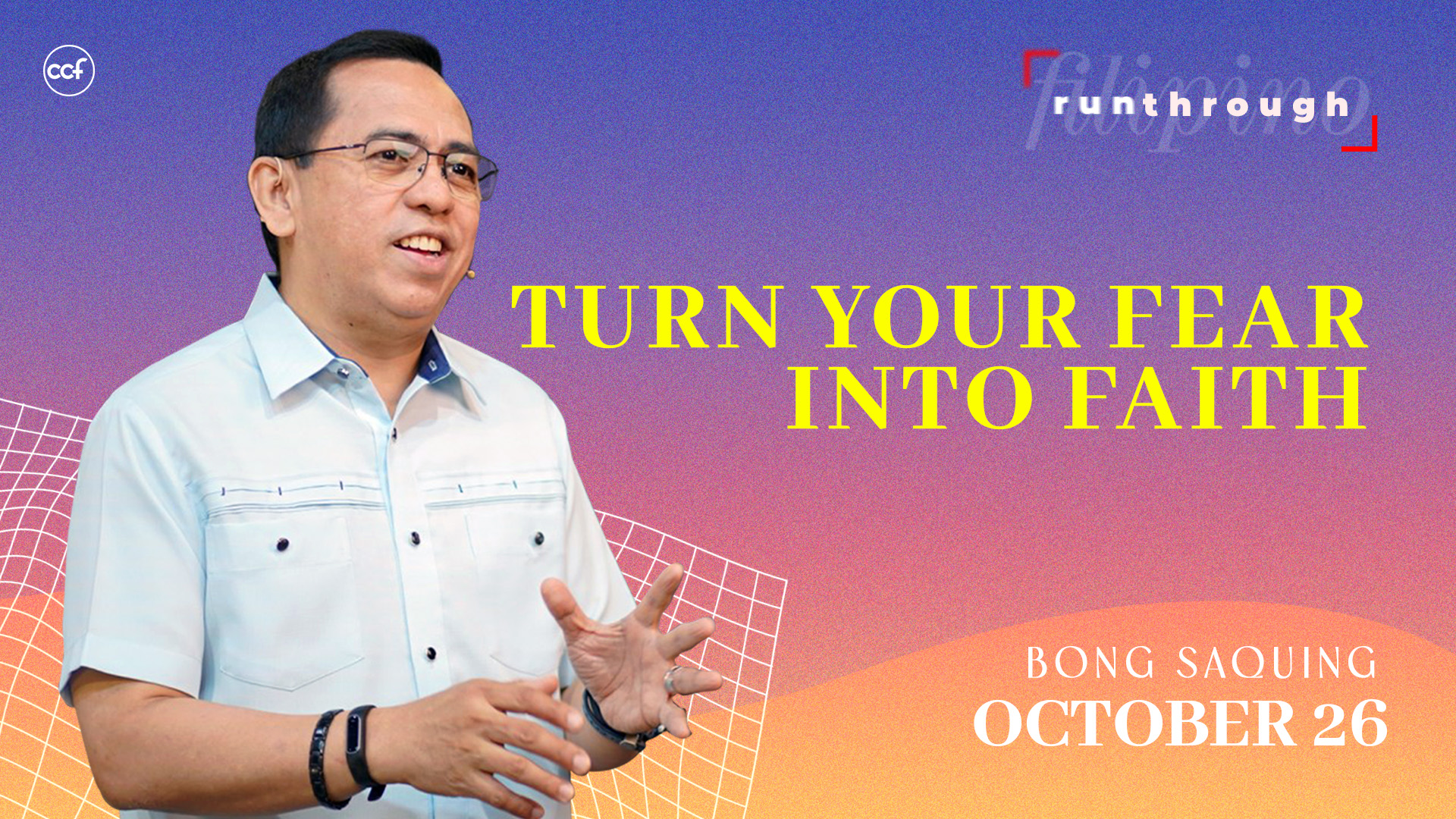 ccf

filipino
runthrough

TURN YOUR FEAR INTO FAITH

BONG SAQUING
OCTOBER 26